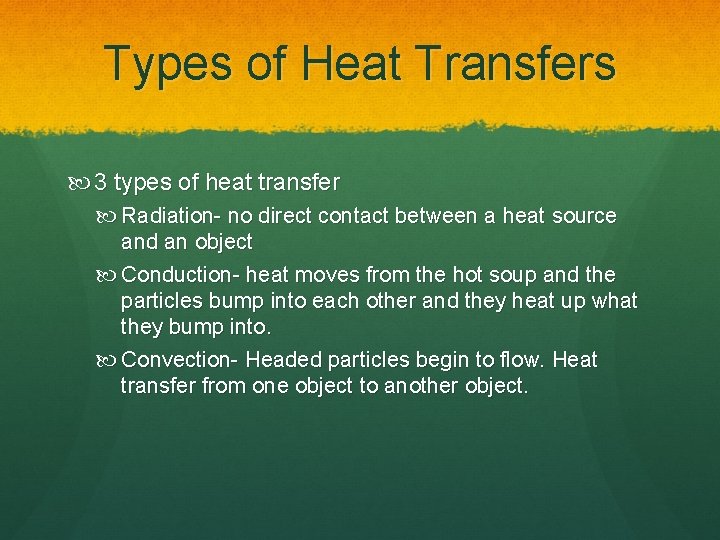 Types of Heat Transfers

3 types of heat transfer

Radiation- no direct contact between a heat source and an object

Conduction- heat moves from the hot soup and the particles bump into each other and they heat up what they bump into.

Convection- Headed particles begin to flow. Heat transfer from one object to another object.